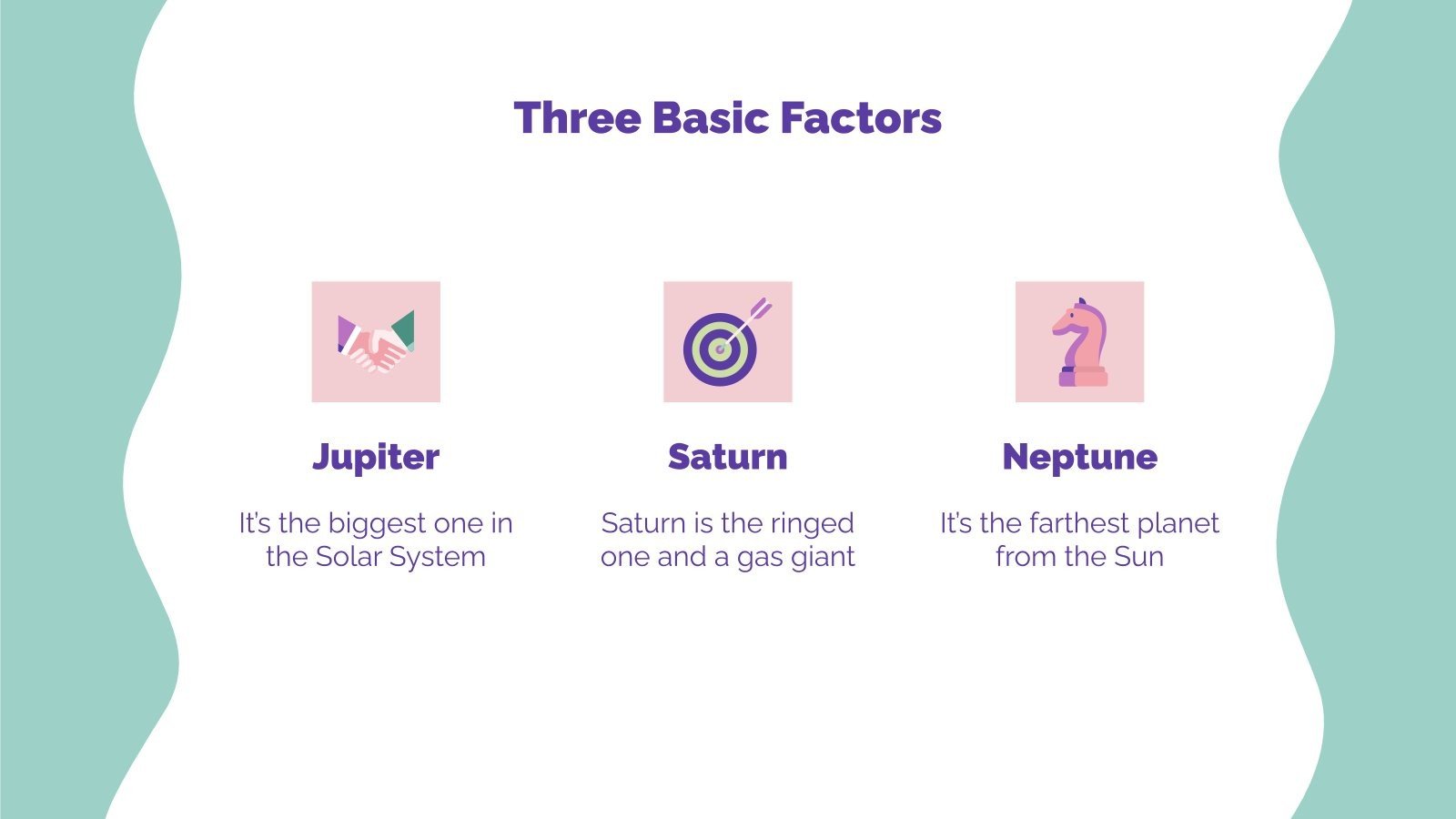 Three Basic Factors

Jupiter

It's the biggest one in the Solar System

Saturn

Saturn is the ringed one and a gas giant

Neptune

It's the farthest planet from the Sun